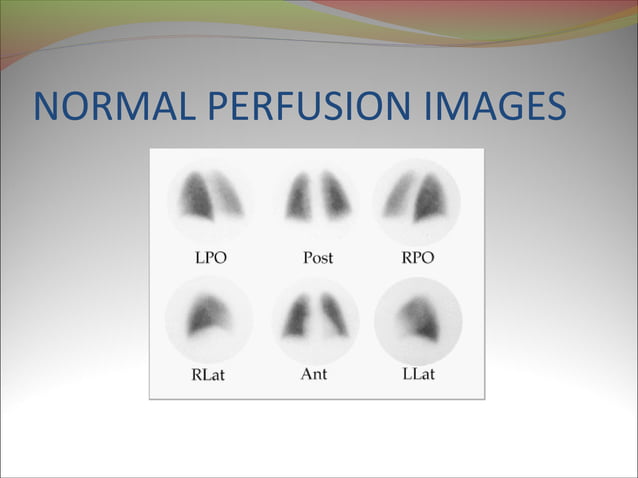 NORMAL PERFUSION IMAGES

LPO Post RPO

RLat Ant LLat